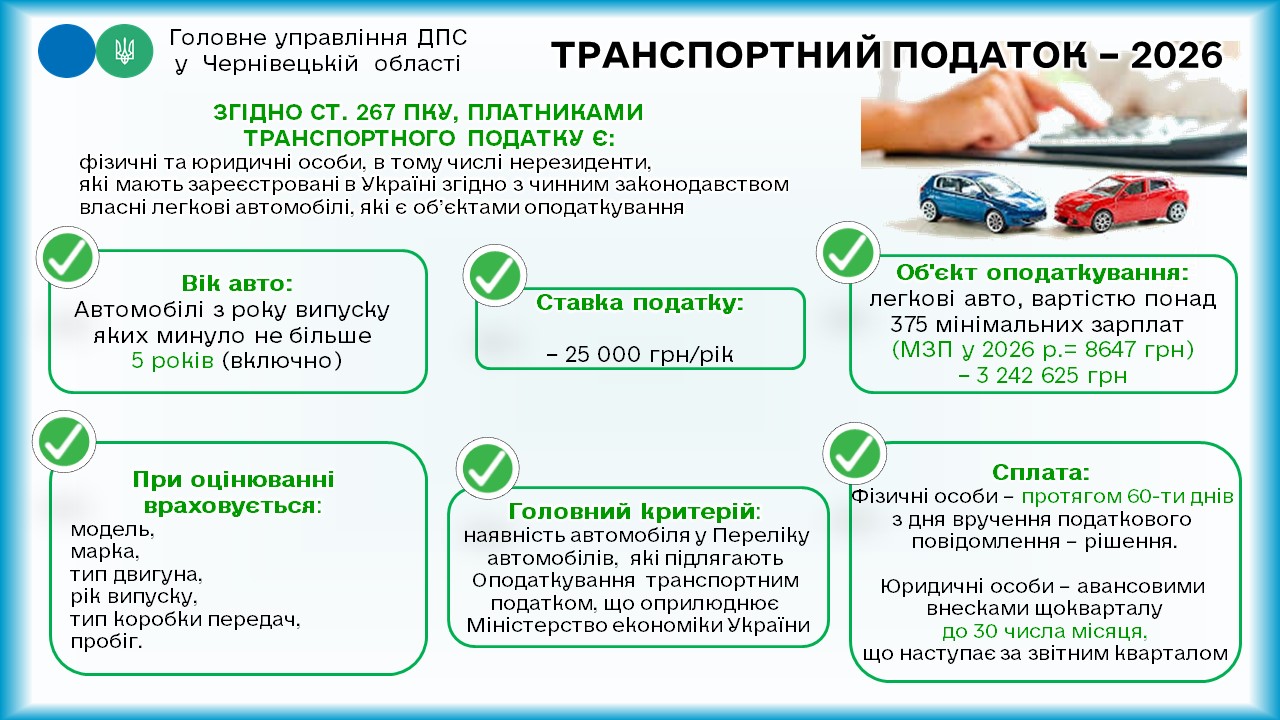 Головне управління ДПС у Чернівецькій області

ТРАНСПОРТНИЙ ПОДАТОК – 2026

ЗГІДНО СТ. 267 ПКУ, ПЛАТНИКАМИ ТРАНСПОРТНОГО ПОДАТКУ Є:
фізичні та юридичні особи, в тому числі нерезиденти, які мають зареєстровані в Україні згідно з чинним законодавством власні легкові автомобілі, які є об'єктами оподаткування

Вік авто:
Автомобілі з року випуску яких минуло не більше 5 років (включно)

Ставка податку:
– 25 000 грн/рік

Об'єкт оподаткування:
легкові авто, вартістю понад 375 мінімальних зарплат
(МЗП у 2026 р.= 8647 грн)
– 3 242 625 грн

При оцінюванні враховується:
модель,
марка,
тип двигуна,
рік випуску,
тип коробки передач,
пробіг.

Головний критерій:
наявність автомобіля у Переліку автомобілів, які підлягають Оподаткування транспортним податком, що оприлюднює Міністерство економіки України

Сплата:
Фізичні особи – протягом 60-ти днів з дня вручення податкового повідомлення – рішення.

Юридичні особи – авансовими внесками щокварталу до 30 числа місяця, що наступає за звітним кварталом